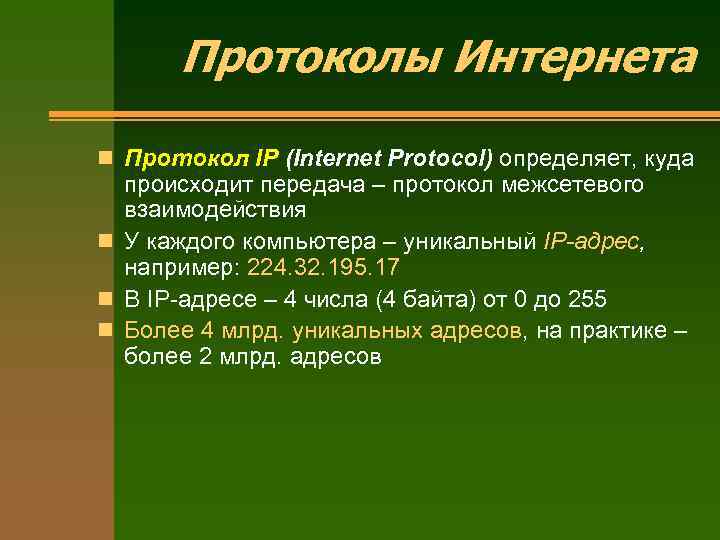 Протоколы Интернета

Протокол IP (Internet Protocol) определяет, куда происходит передача – протокол межсетевого взаимодействия

У каждого компьютера – уникальный IP-адрес, например: 224.32.195.17

В IP-адресе – 4 числа (4 байта) от 0 до 255

Более 4 млрд. уникальных адресов, на практике – более 2 млрд. адресов